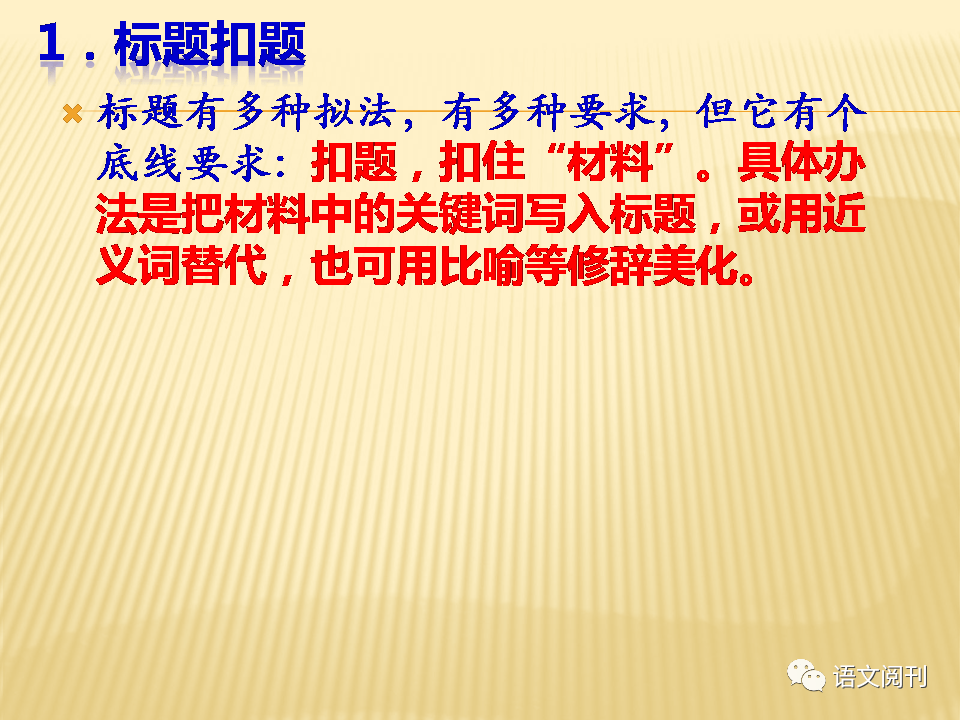 1．标题扣题

标题有多种拟法，有多种要求，但它有个底线要求：扣题，扣住“材料”。具体办法是把材料中的关键词写入标题，或用近义词替代，也可用比喻等修辞美化。

语文阅刊